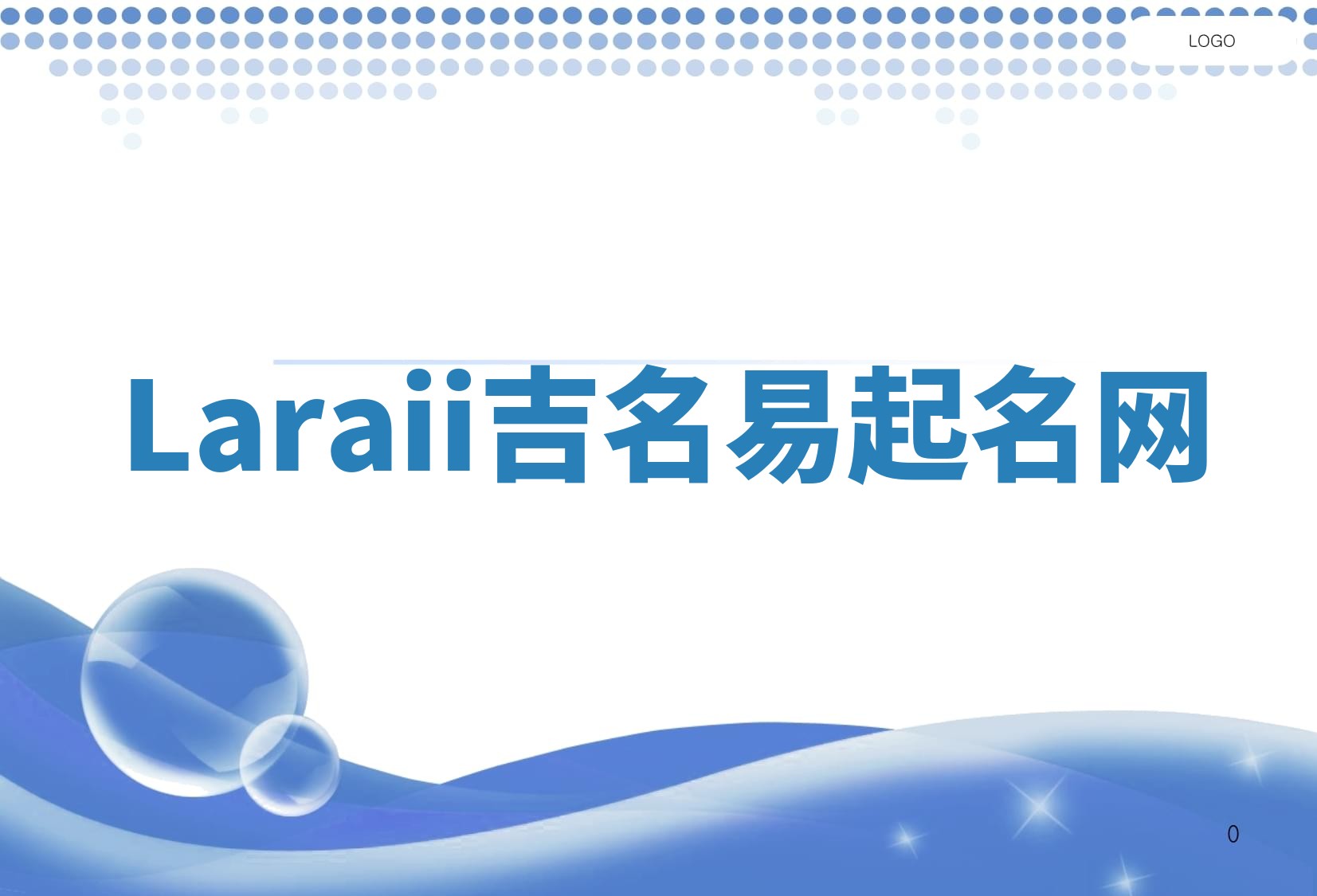 LOGO

Laraii吉名易起名网

0